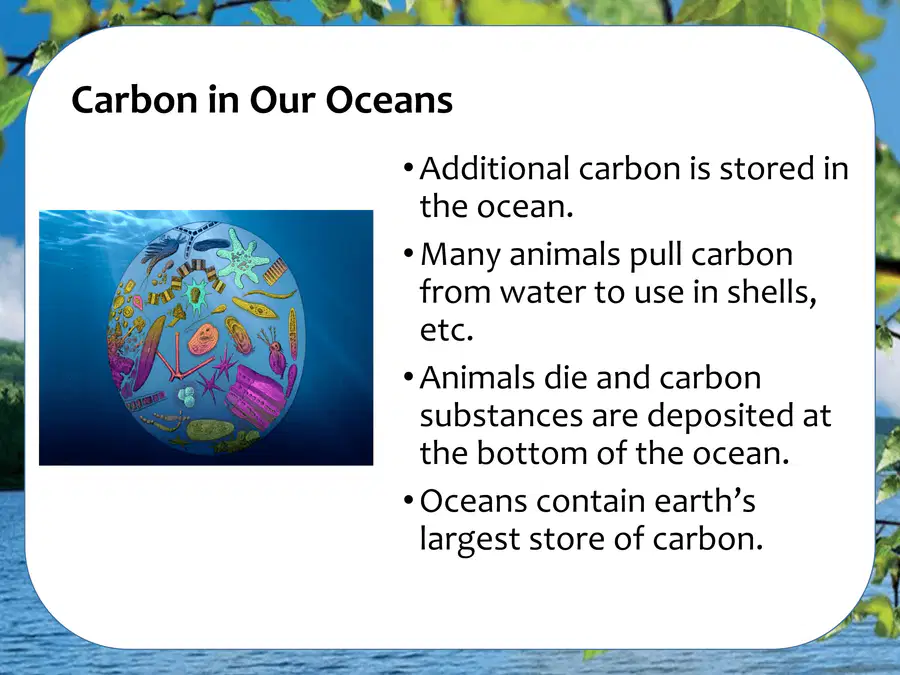 Carbon in Our Oceans

• Additional carbon is stored in the ocean.

• Many animals pull carbon from water to use in shells, etc.

• Animals die and carbon substances are deposited at the bottom of the ocean.

• Oceans contain earth's largest store of carbon.